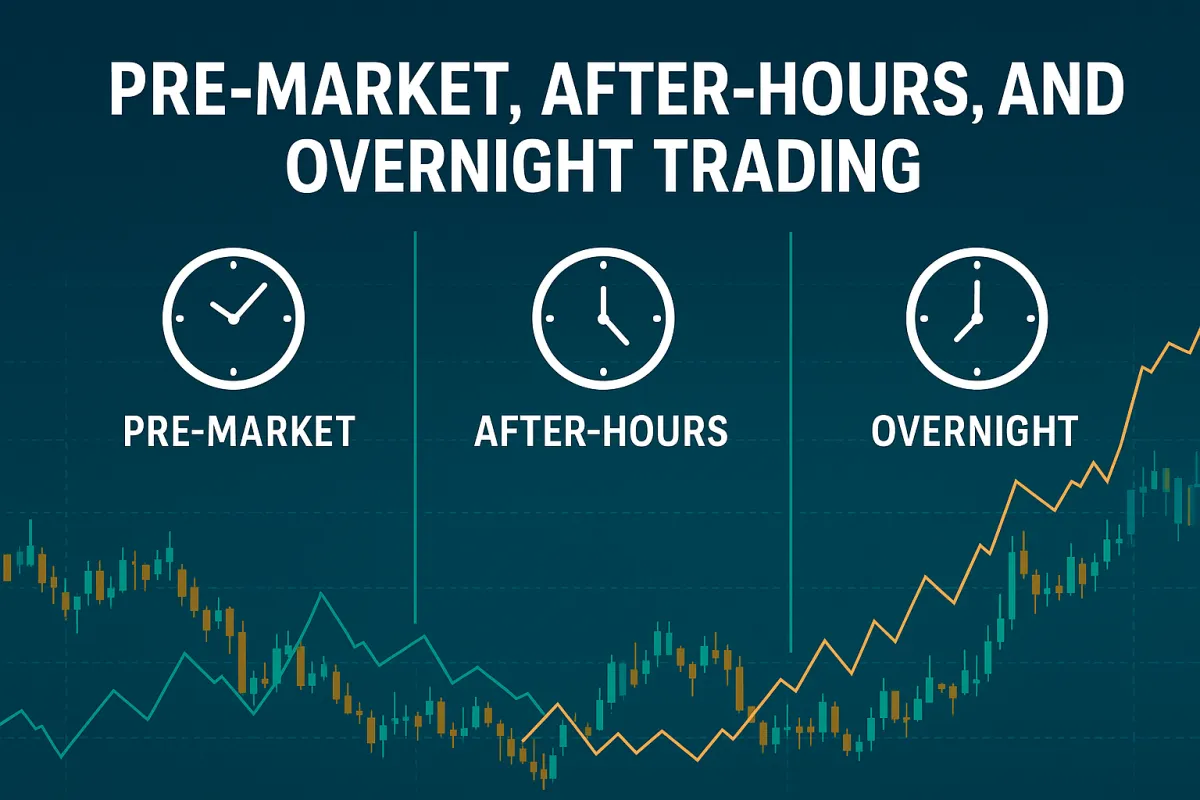 PRE-MARKET, AFTER-HOURS, AND OVERNIGHT TRADING

PRE-MARKET

AFTER-HOURS

OVERNIGHT